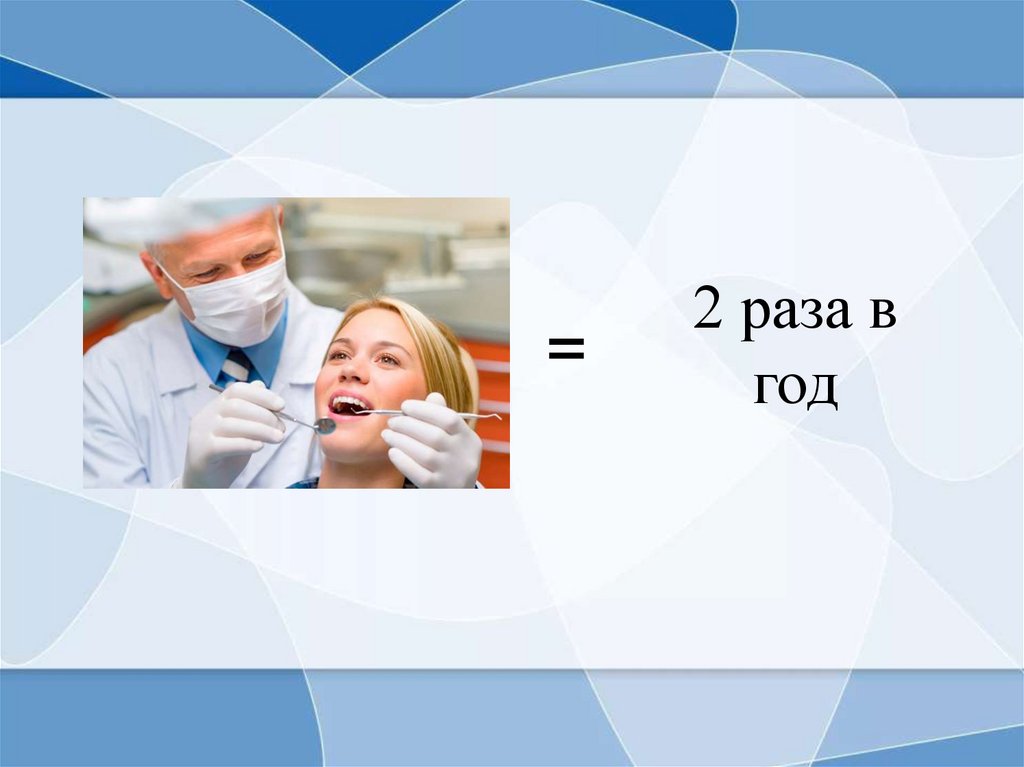 =

2 раза в год